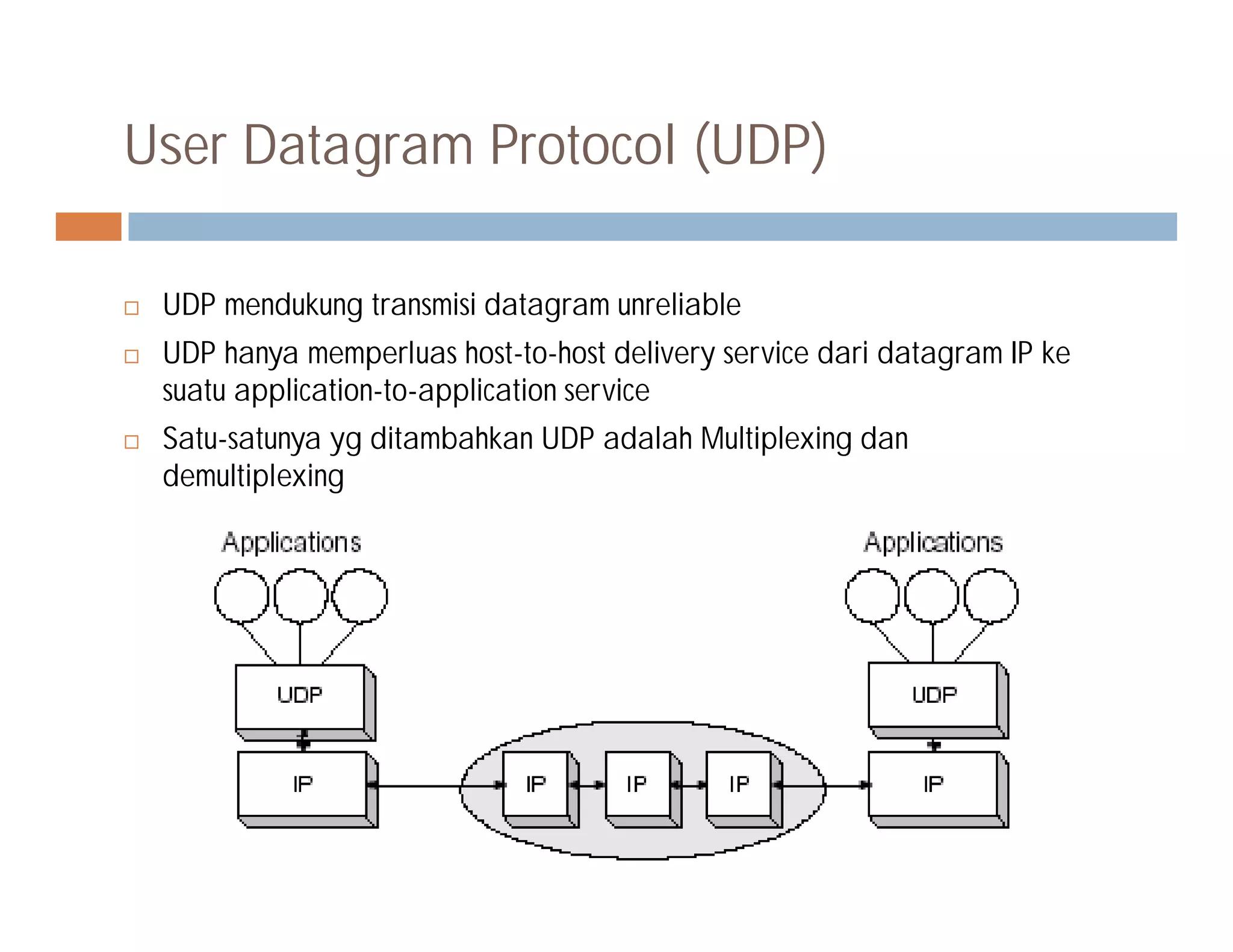 User Datagram Protocol (UDP)

□ UDP mendukung transmisi datagram unreliable

□ UDP hanya memperluas host-to-host delivery service dari datagram IP ke suatu application-to-application service

□ Satu-satunya yg ditambahkan UDP adalah Multiplexing dan demultiplexing

Applications

Applications

UDP

UDP

IP

IP

IP

IP

IP